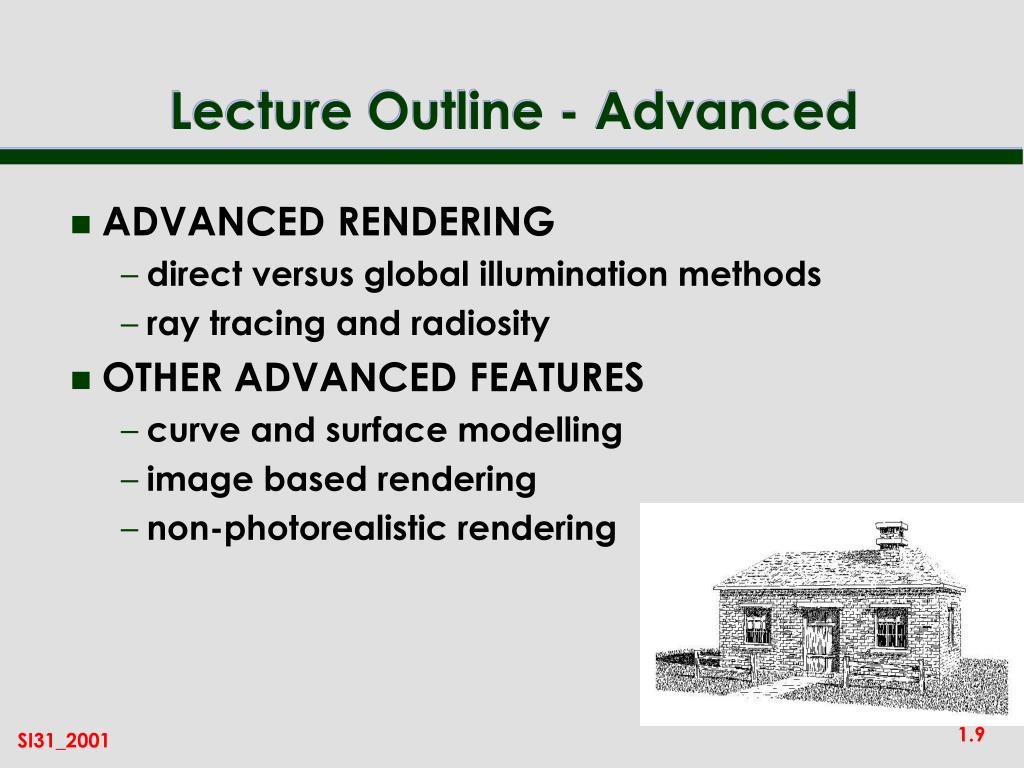 Lecture Outline - Advanced

ADVANCED RENDERING
– direct versus global illumination methods
– ray tracing and radiosity

OTHER ADVANCED FEATURES
– curve and surface modelling
– image based rendering
– non-photorealistic rendering

SI31_2001

1.9